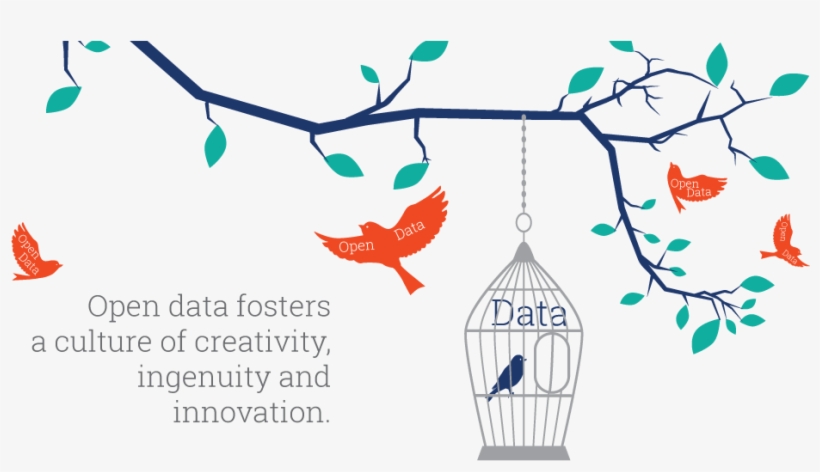 Open Data

Open Data

Open Data

Open Data

Data

Open data fosters a culture of creativity, ingenuity and innovation.